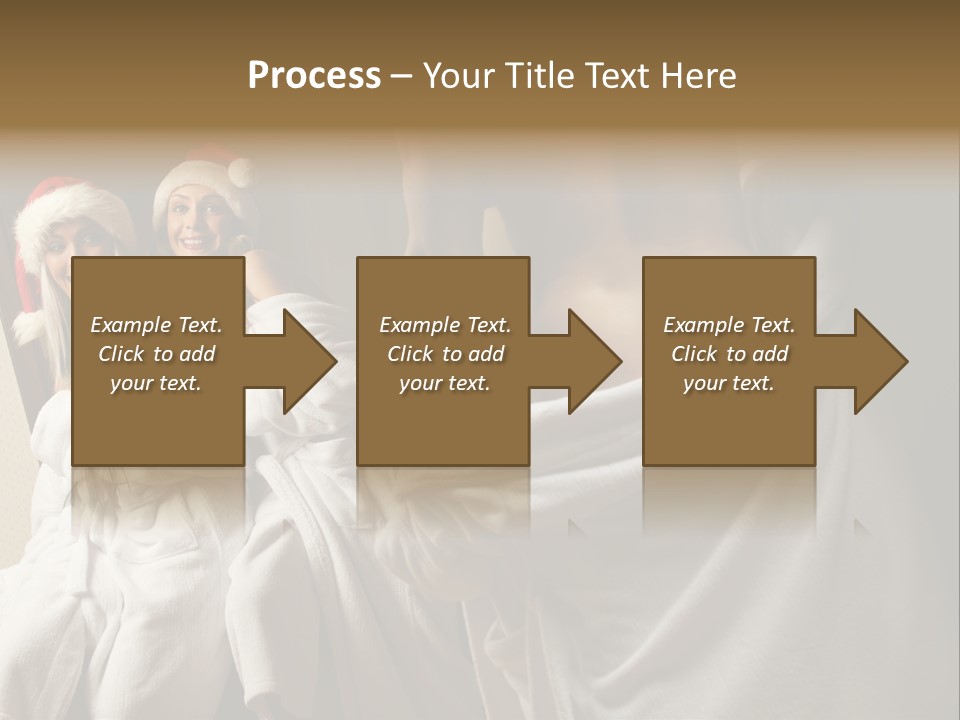 Process – Your Title Text Here

Example Text. Click to add your text.

Example Text. Click to add your text.

Example Text. Click to add your text.